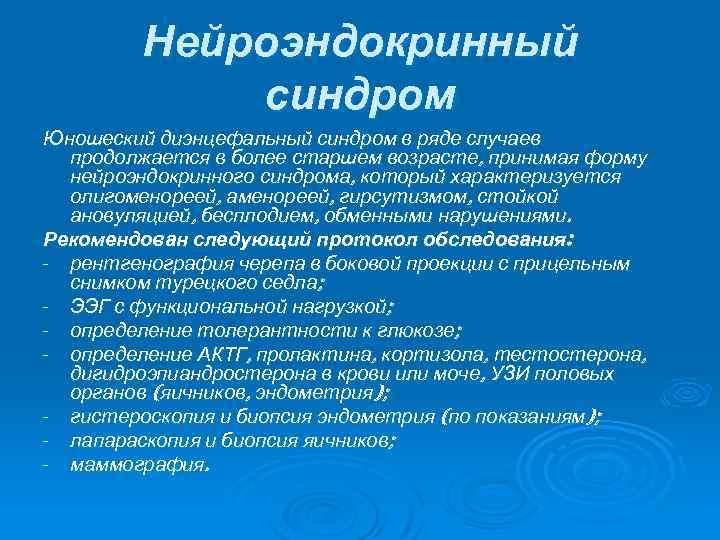 Нейроэндокринный синдром

Юношеский диэнцефальный синдром в ряде случаев продолжается в более старшем возрасте, принимая форму нейроэндокринного синдрома, который характеризуется олигоменореей, аменореей, гирсутизмом, стойкой ановуляцией, бесплодием, обменными нарушениями.

Рекомендован следующий протокол обследования:
- рентгенография черепа в боковой проекции с прицельным снимком турецкого седла;
- ЭЭГ с функциональной нагрузкой;
- определение толерантности к глюкозе;
- определение АКТГ, пролактина, кортизола, тестостерона, дигидроэпиандростерона в крови или моче, УЗИ половых органов (яичников, эндометрия);
- гистероскопия и биопсия эндометрия (по показаниям);
- лапараскопия и биопсия яичников;
- маммография.